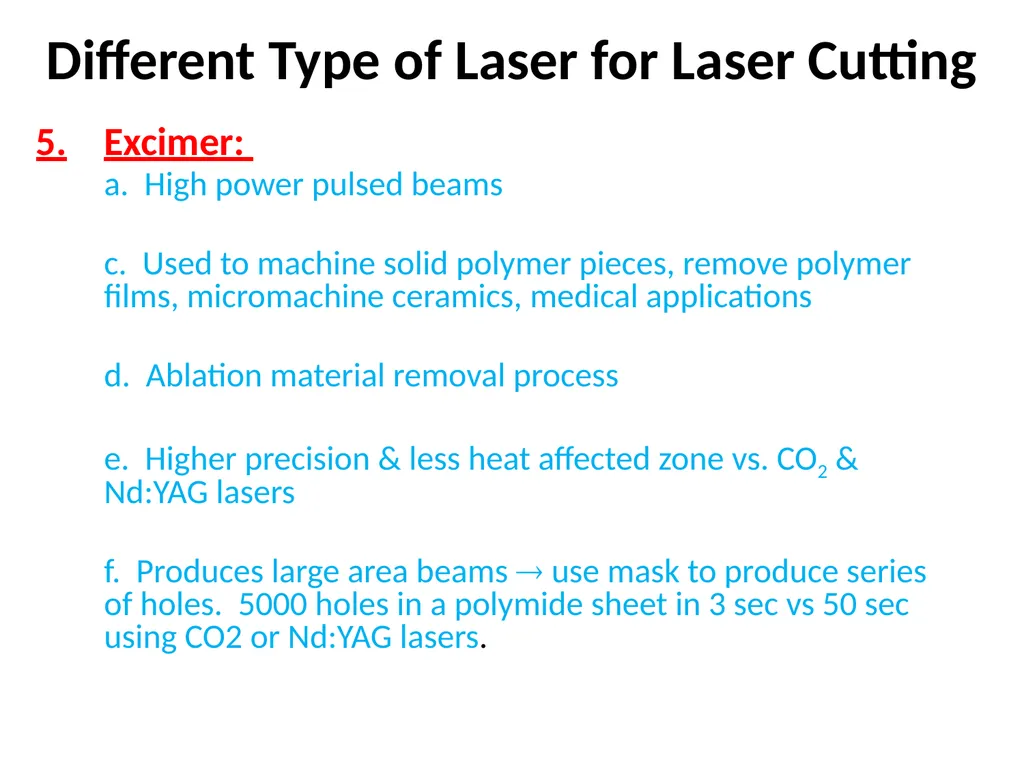 Different Type of Laser for Laser Cutting

5. Excimer:

a. High power pulsed beams

c. Used to machine solid polymer pieces, remove polymer films, micromachine ceramics, medical applications

d. Ablation material removal process

e. Higher precision & less heat affected zone vs. $CO_2$ & Nd:YAG lasers

f. Produces large area beams $\rightarrow$ use mask to produce series of holes. 5000 holes in a polymide sheet in 3 sec vs 50 sec using CO2 or Nd:YAG lasers.